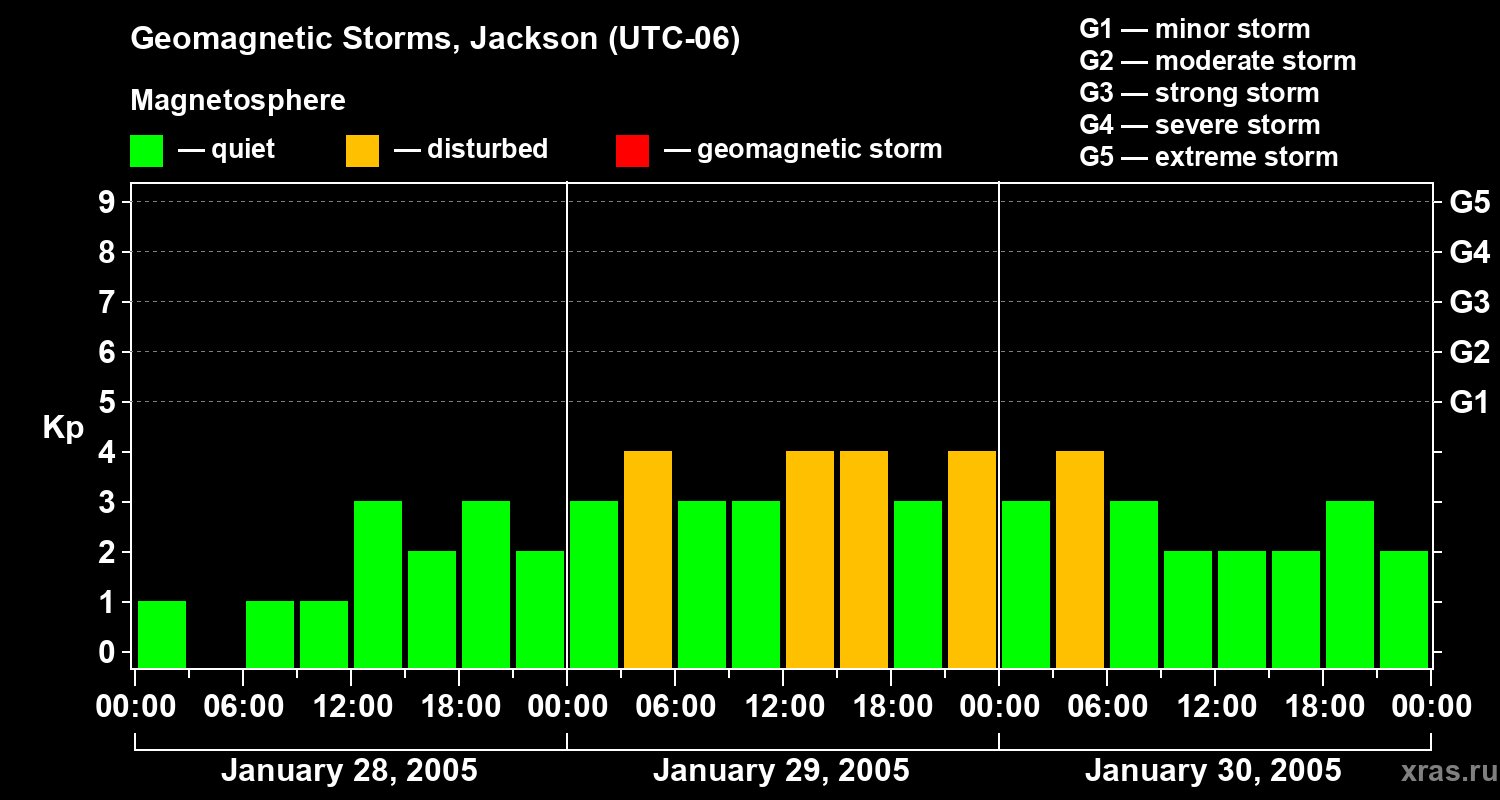 Geomagnetic Storms, Jackson (UTC-06)

Magnetosphere

— quiet — disturbed — geomagnetic storm

G1 — minor storm
G2 — moderate storm
G3 — strong storm
G4 — severe storm
G5 — extreme storm

Kp

9
8
7
6
5
4
3
2
1
0

G5
G4
G3
G2
G1

00:00 06:00 12:00 18:00 00:00 06:00 12:00 18:00 00:00 06:00 12:00 18:00 00:00

January 28, 2005 January 29, 2005 January 30, 2005

xras.ru